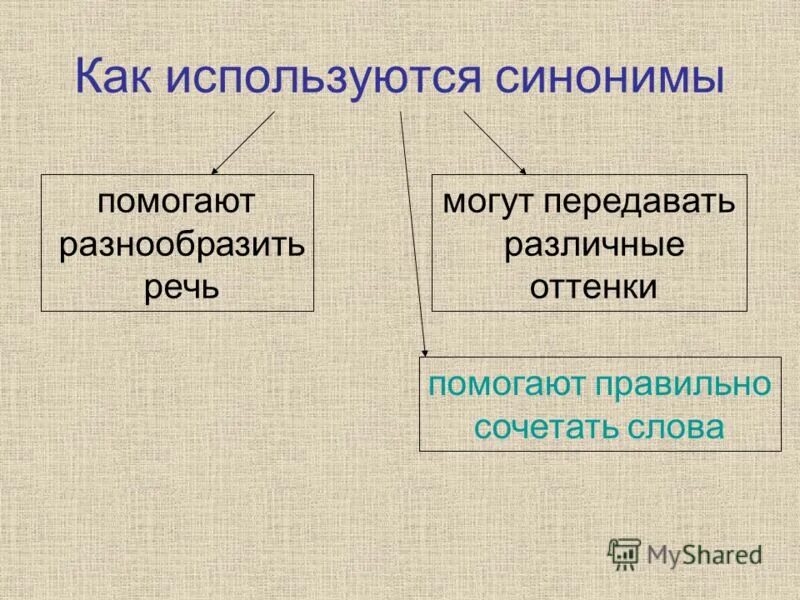 Как используются синонимы

помогают разнообразить речь

могут передавать различные оттенки

помогают правильно сочетать слова

MyShared